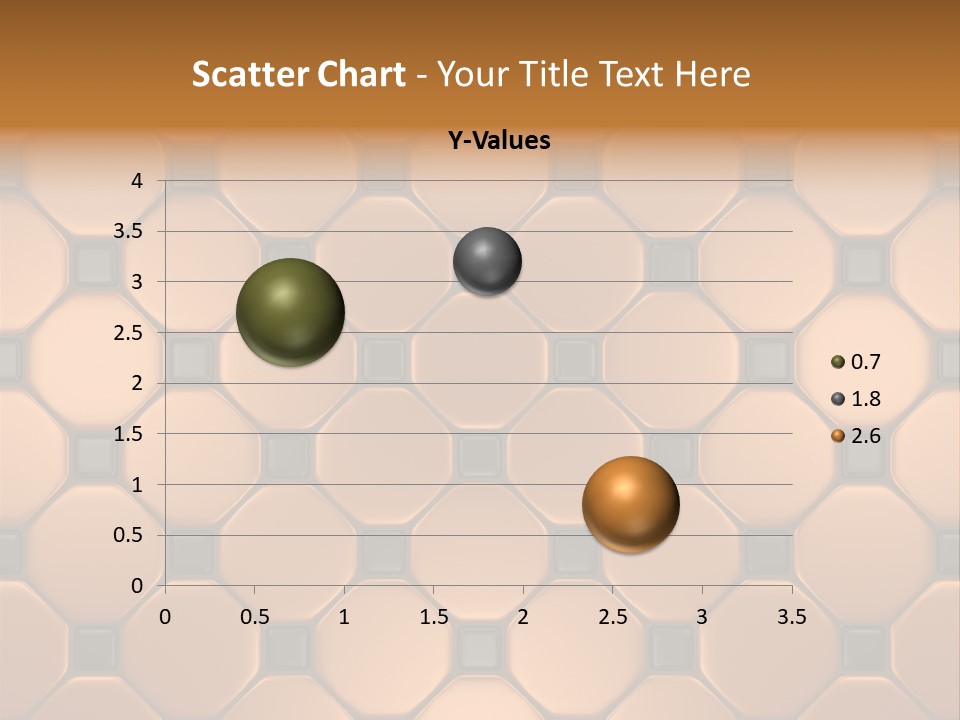 Scatter Chart - Your Title Text Here

Y-Values

4
3.5
3
2.5
2
1.5
1
0.5
0

0 0.5 1 1.5 2 2.5 3 3.5

0.7
1.8
2.6